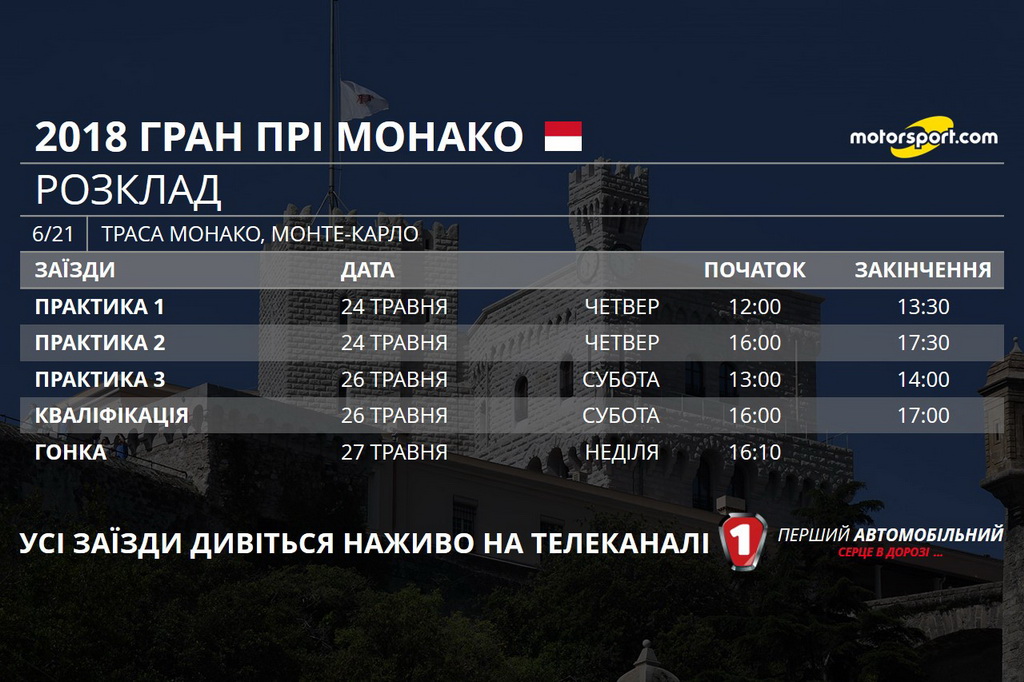 2018 ГРАН ПРІ МОНАКО

motorsport.com

РОЗКЛАД

6/21 ТРАСА МОНАКО, МОНТЕ-КАРЛО

| ЗАЇЗДИ | ДАТА | | ПОЧАТОК | ЗАКІНЧЕННЯ |
|---|---|---|---|---|
| ПРАКТИКА 1 | 24 ТРАВНЯ | ЧЕТВЕР | 12:00 | 13:30 |
| ПРАКТИКА 2 | 24 ТРАВНЯ | ЧЕТВЕР | 16:00 | 17:30 |
| ПРАКТИКА 3 | 26 ТРАВНЯ | СУБОТА | 13:00 | 14:00 |
| КВАЛІФІКАЦІЯ | 26 ТРАВНЯ | СУБОТА | 16:00 | 17:00 |
| ГОНКА | 27 ТРАВНЯ | НЕДІЛЯ | 16:10 | |

УСІ ЗАЇЗДИ ДИВІТЬСЯ НАЖИВО НА ТЕЛЕКАНАЛІ 1 ПЕРШИЙ АВТОМОБІЛЬНИЙ СЕРЦЕ В ДОРОЗІ ...